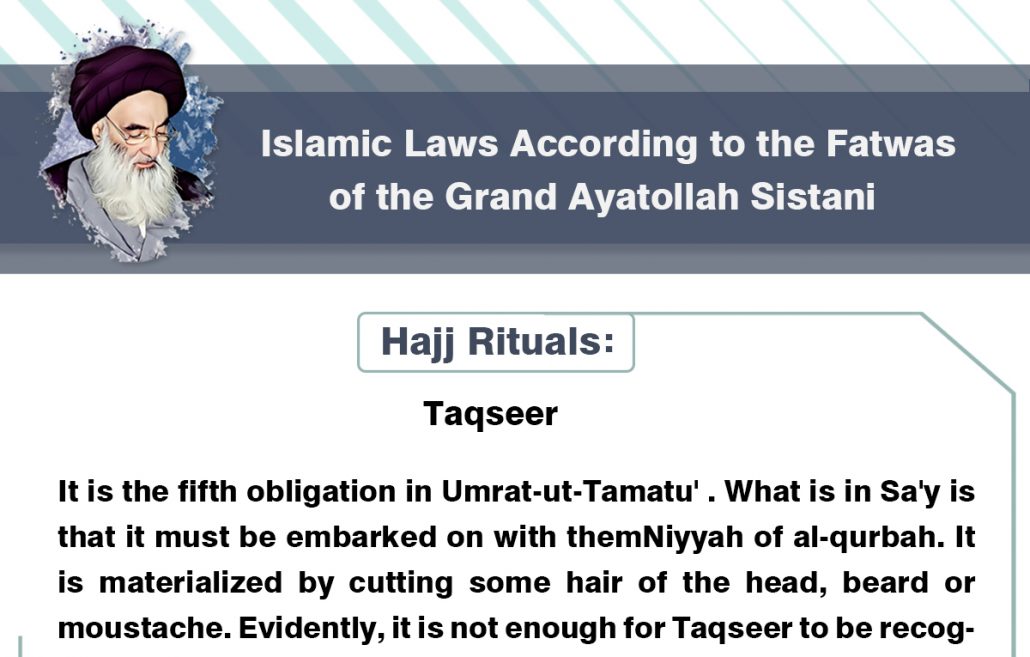 Islamic Laws According to the Fatwas of the Grand Ayatollah Sistani

Hajj Rituals:

Taqseer

It is the fifth obligation in Umrat-ut-Tamatu' . What is in Sa'y is that it must be embarked on with themNiyyah of al-qurbah. It is materialized by cutting some hair of the head, beard or moustache. Evidently, it is not enough for Taqseer to be recog-